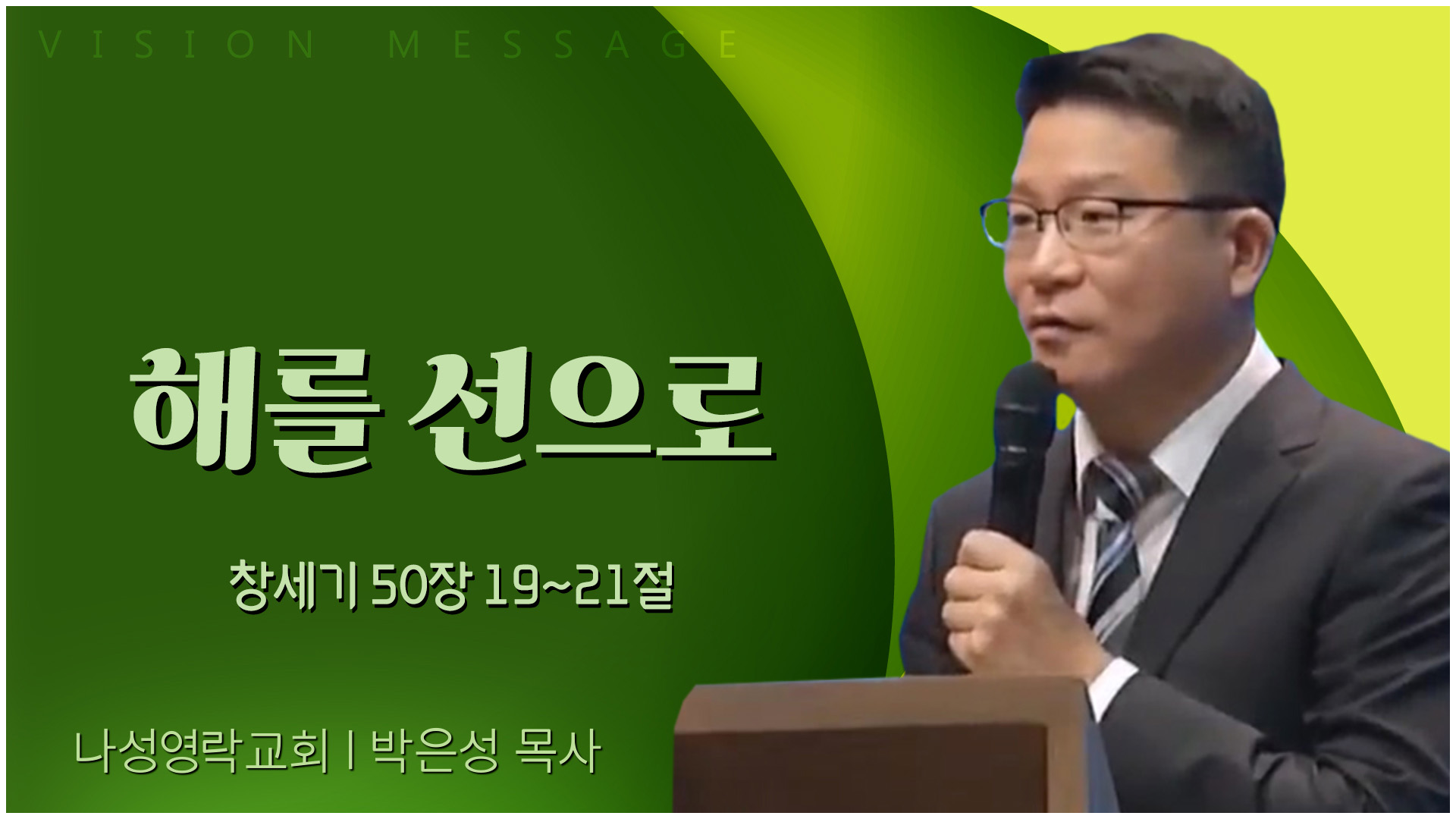 VISION MESSAGE

해를 선으로

창세기 50장 19~21절

나성영락교회 | 박은성 목사